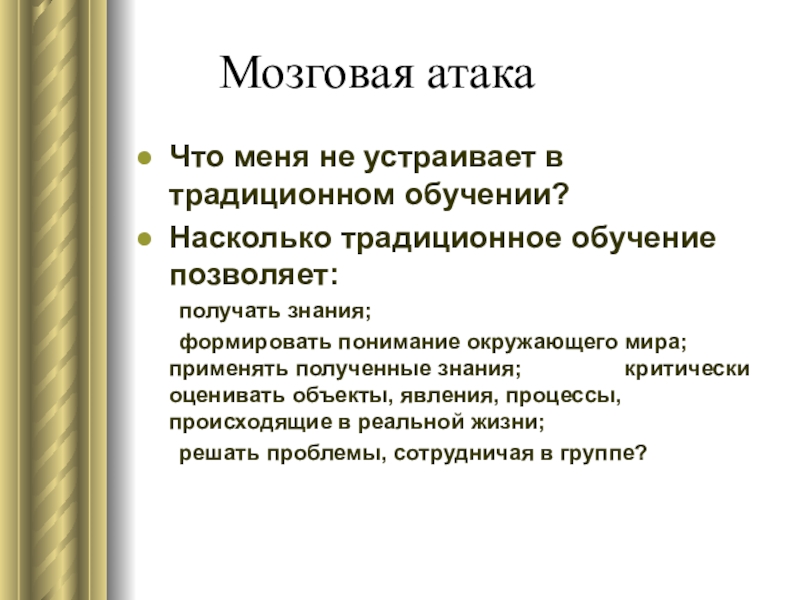 Мозговая атака

Что меня не устраивает в традиционном обучении?

Насколько традиционное обучение позволяет:

получать знания;

формировать понимание окружающего мира; применять полученные знания; критически оценивать объекты, явления, процессы, происходящие в реальной жизни;

решать проблемы, сотрудничая в группе?